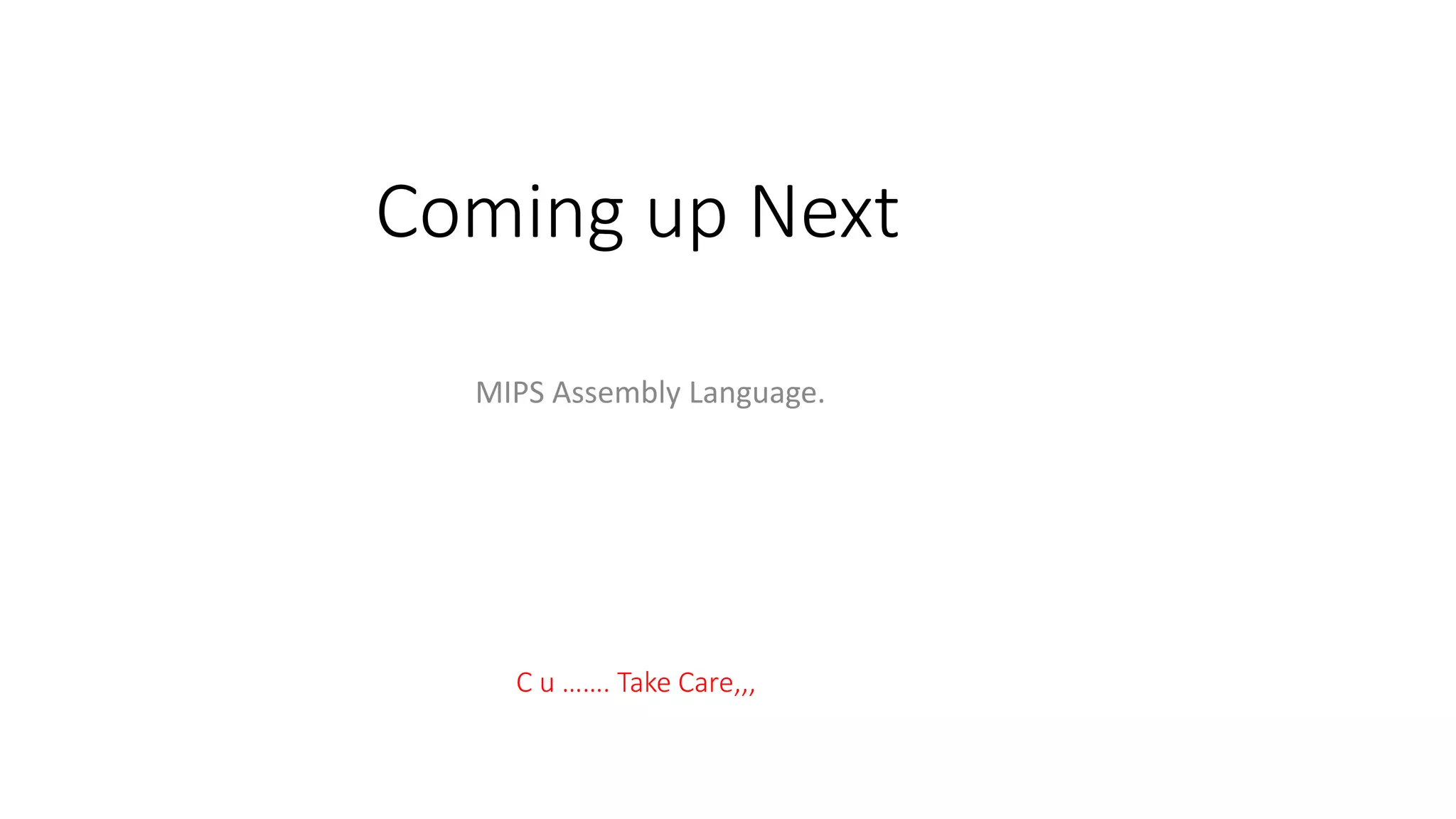 Coming up Next

MIPS Assembly Language.

C u ……. Take Care,,,